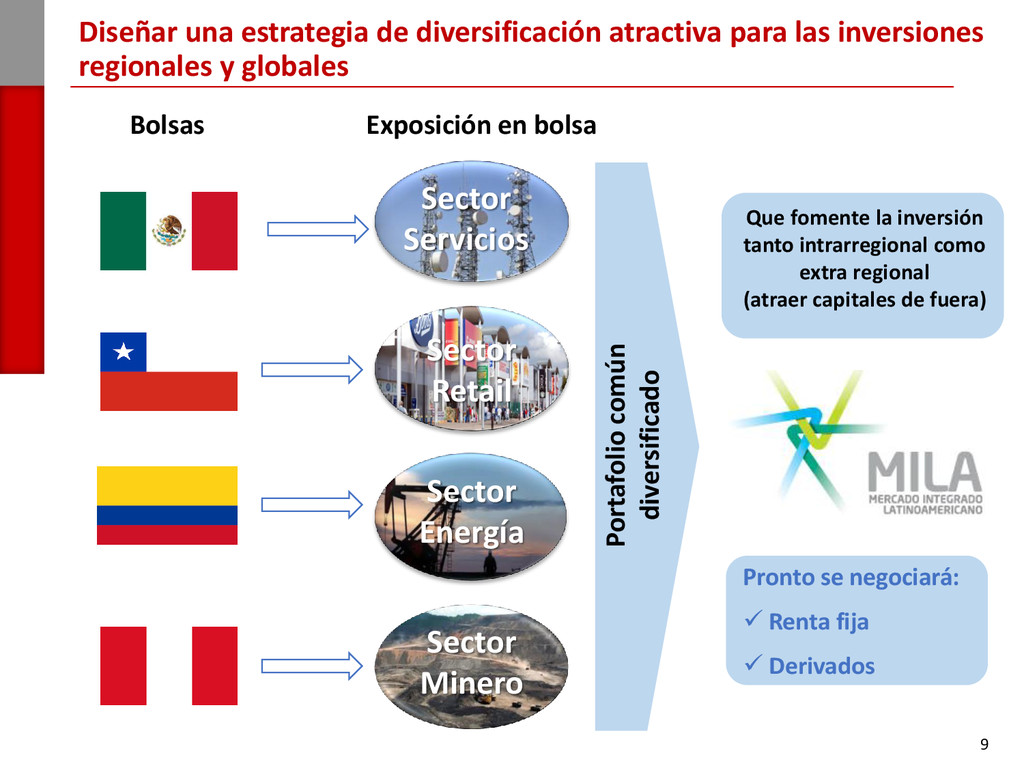 Diseñar una estrategia de diversificación atractiva para las inversiones regionales y globales

Bolsas

Exposición en bolsa

Sector Servicios

Sector Retail

Sector Energía

Sector Minero

Portafolio común diversificado

Que fomente la inversión tanto intrarregional como extra regional (atraer capitales de fuera)

MILA
MERCADO INTEGRADO LATINOAMERICANO

Pronto se negociará:
✓ Renta fija
✓ Derivados

9